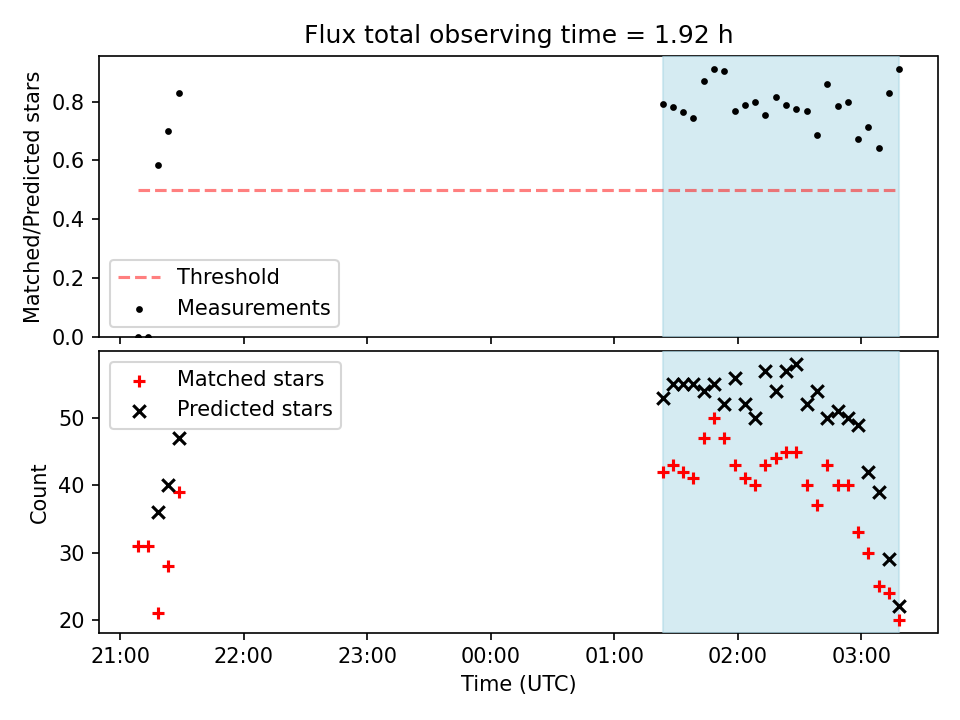 Flux total observing time = 1.92 h

Matched/Predicted stars

0.8
0.6
0.4
0.2
0.0

Threshold
Measurements

Matched stars
Predicted stars

Count

50
40
30
20

21:00
22:00
23:00
00:00
01:00
02:00
03:00

Time (UTC)